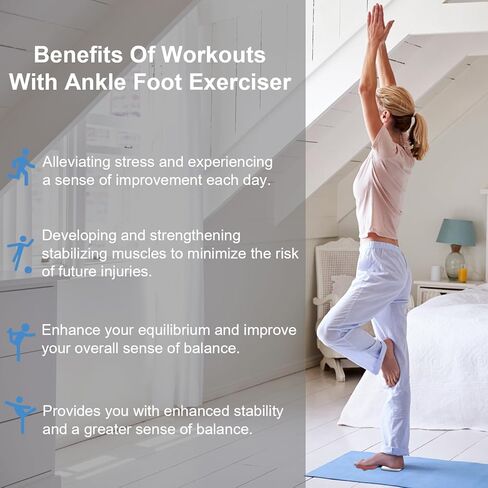 Benefits Of Workouts With Ankle Foot Exerciser

Alleviating stress and experiencing a sense of improvement each day.

Developing and strengthening stabilizing muscles to minimize the risk of future injuries.

Enhance your equilibrium and improve your overall sense of balance.

Provides you with enhanced stability and a greater sense of balance.